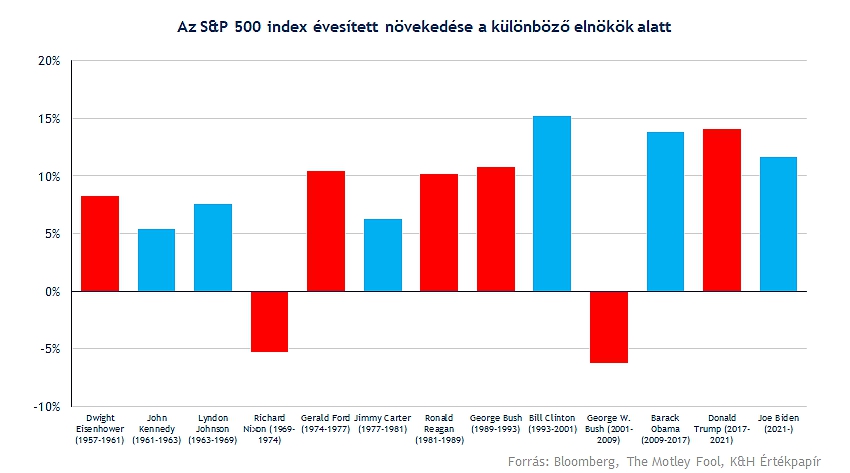 Az S&P 500 index évesített növekedése a különböző elnökök alatt

20%
15%
10%
5%
0%
-5%
-10%

Dwight Eisenhower (1957-1961)
John Kennedy (1961-1963)
Lyndon Johnson (1963-1969)
Richard Nixon (1969-1974)
Gerald Ford (1974-1977)
Jimmy Carter (1977-1981)
Ronald Reagan (1981-1989)
George Bush (1989-1993)
Bill Clinton (1993-2001)
George W. Bush (2001-2009)
Barack Obama (2009-2017)
Donald Trump (2017-2021)
Joe Biden (2021-)

Forrás: Bloomberg, The Motley Fool, K&H Értékpapír